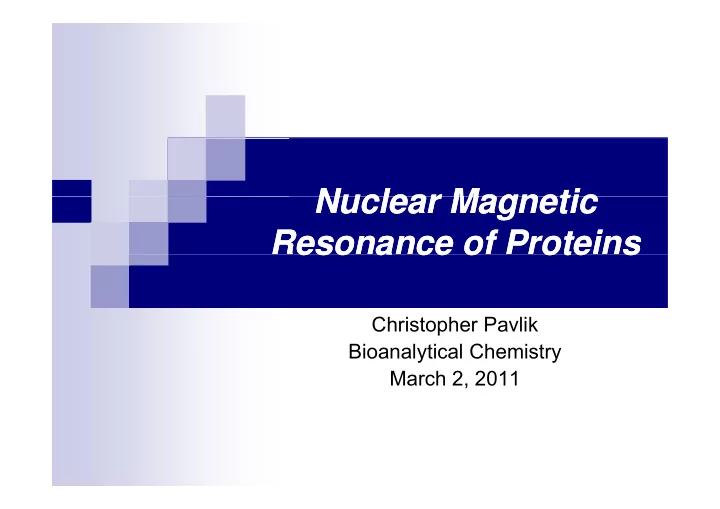 Nuclear Magnetic Resonance of Proteins

Christopher Pavlik
Bioanalytical Chemistry
March 2, 2011